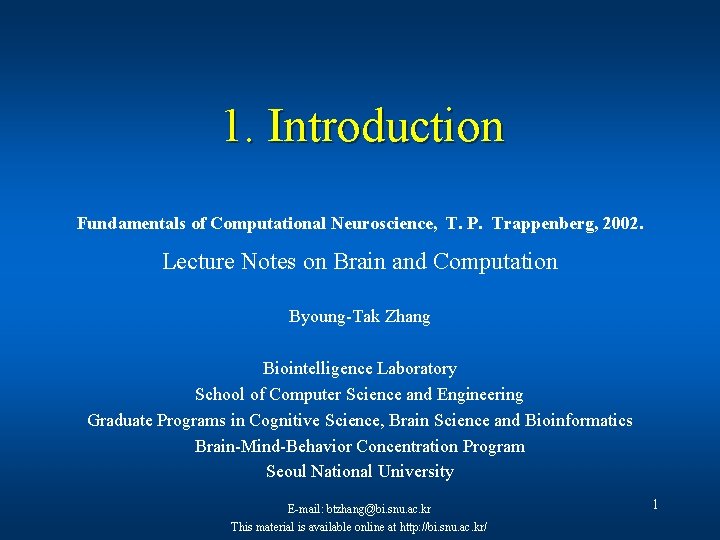 1. Introduction

Fundamentals of Computational Neuroscience, T. P. Trappenberg, 2002.

Lecture Notes on Brain and Computation

Byoung-Tak Zhang

Biointelligence Laboratory
School of Computer Science and Engineering
Graduate Programs in Cognitive Science, Brain Science and Bioinformatics
Brain-Mind-Behavior Concentration Program
Seoul National University

E-mail: btzhang@bi.snu.ac.kr
This material is available online at http://bi.snu.ac.kr/

1